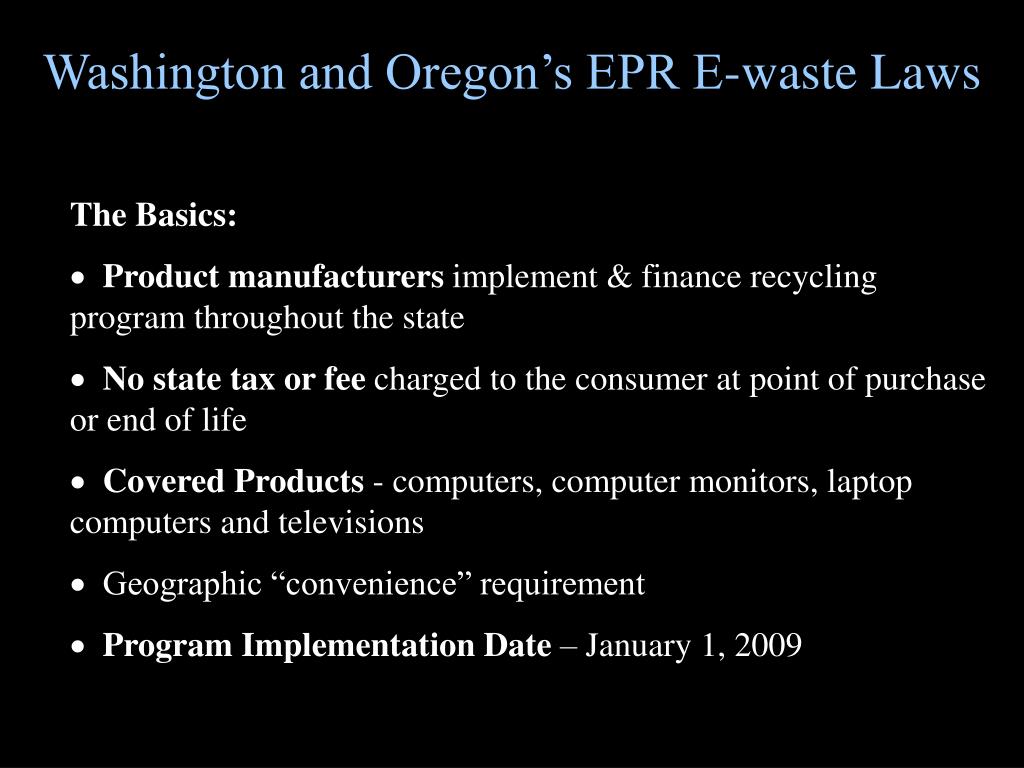 Washington and Oregon’s EPR E-waste Laws

The Basics:

• Product manufacturers implement & finance recycling program throughout the state

• No state tax or fee charged to the consumer at point of purchase or end of life

• Covered Products - computers, computer monitors, laptop computers and televisions

• Geographic “convenience” requirement

• Program Implementation Date – January 1, 2009